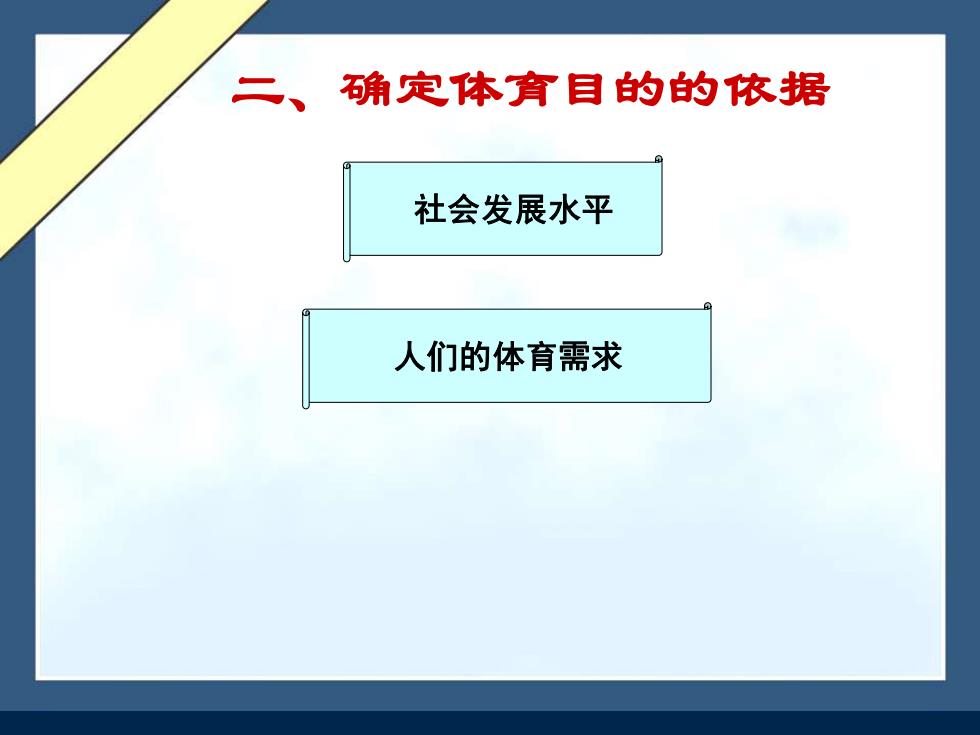 二、确定体育目的的依据

社会发展水平

人们的体育需求